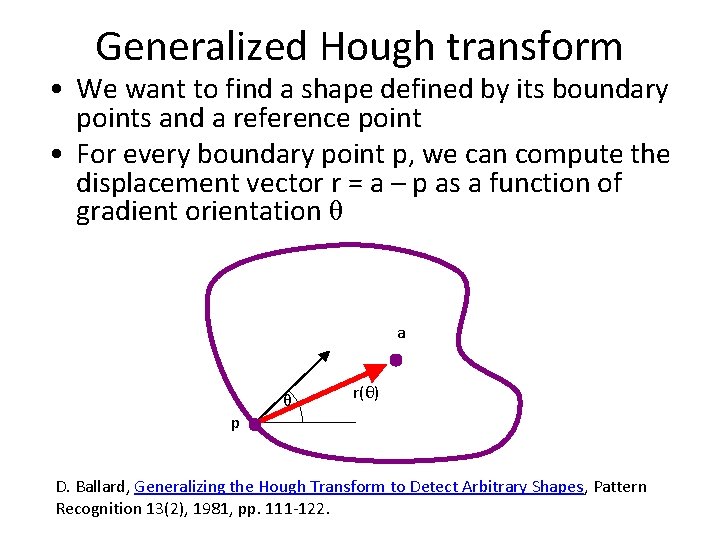 Generalized Hough transform

• We want to find a shape defined by its boundary points and a reference point

• For every boundary point p, we can compute the displacement vector r = a – p as a function of gradient orientation $\theta$

a

$\theta$

r($\theta$)

p

D. Ballard, Generalizing the Hough Transform to Detect Arbitrary Shapes, Pattern Recognition 13(2), 1981, pp. 111-122.